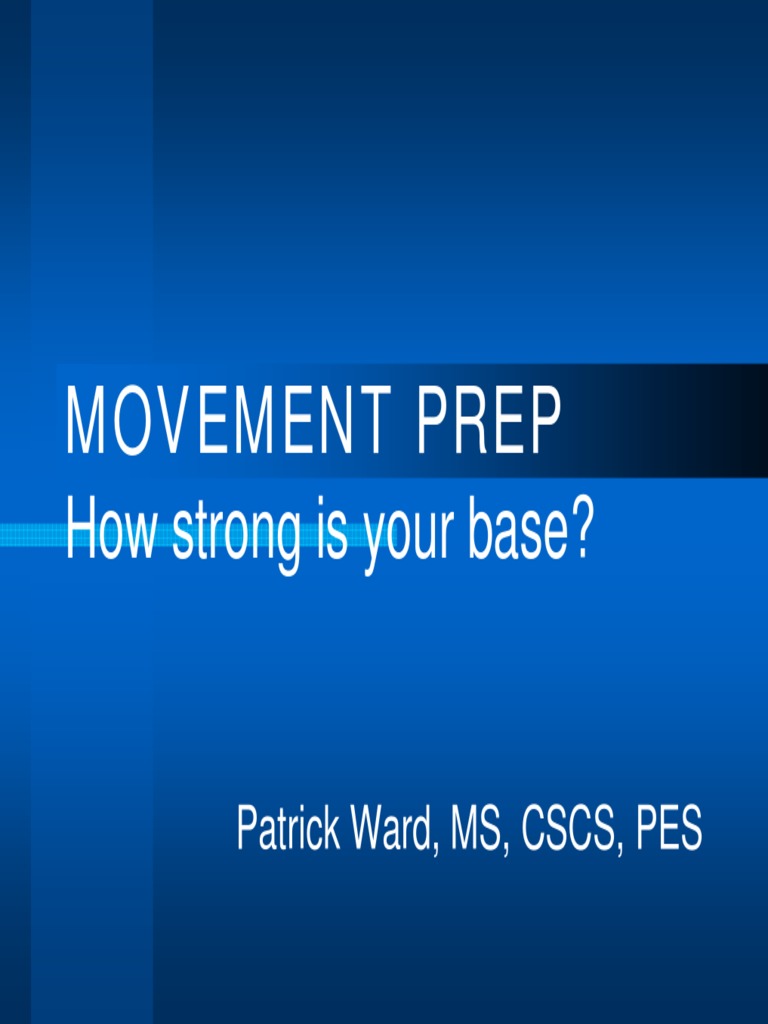 MOVEMENT PREP
How strong is your base?

Patrick Ward, MS, CSCS, PES